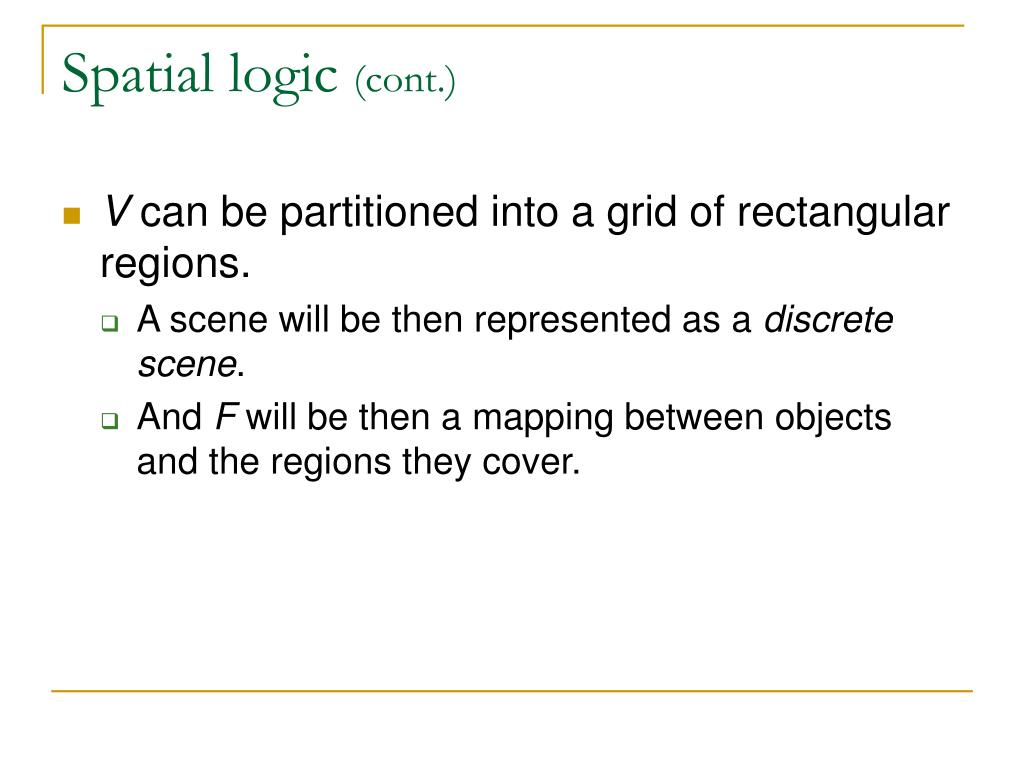 Spatial logic (cont.)

V can be partitioned into a grid of rectangular regions.

A scene will be then represented as a discrete scene.

And F will be then a mapping between objects and the regions they cover.